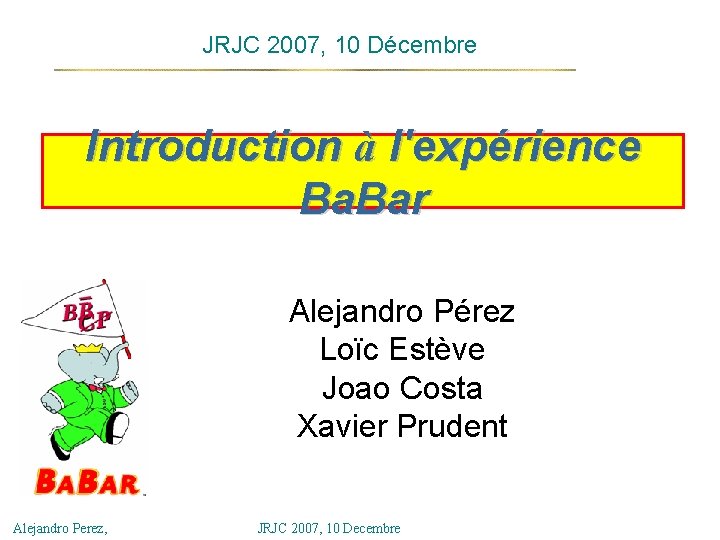 JRJC 2007, 10 Décembre

Introduction à l'expérience BaBar

$B\bar{B}$ CP

BABAR

Alejandro Pérez
Loïc Estève
Joao Costa
Xavier Prudent

Alejandro Perez,

JRJC 2007, 10 Decembre